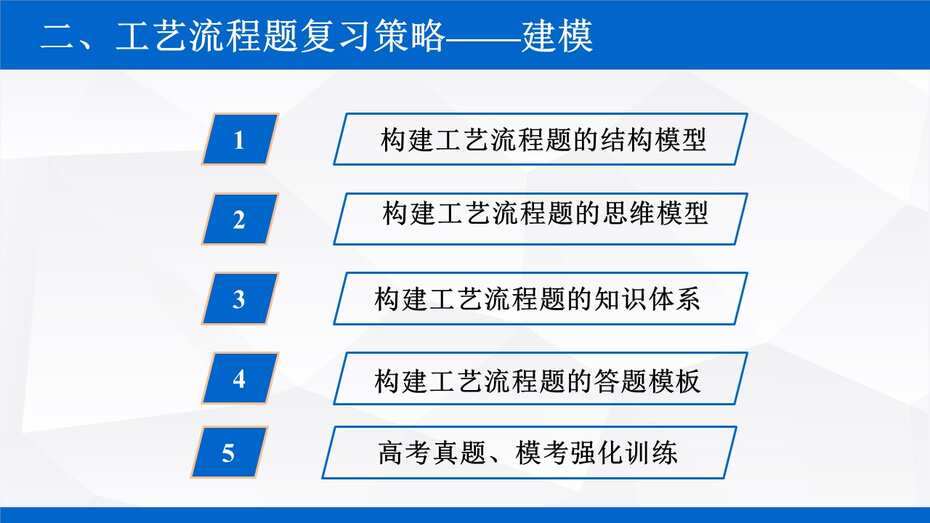 二、工艺流程题复习策略——建模

1 构建工艺流程题的结构模型

2 构建工艺流程题的思维模型

3 构建工艺流程题的知识体系

4 构建工艺流程题的答题模板

5 高考真题、模考强化训练